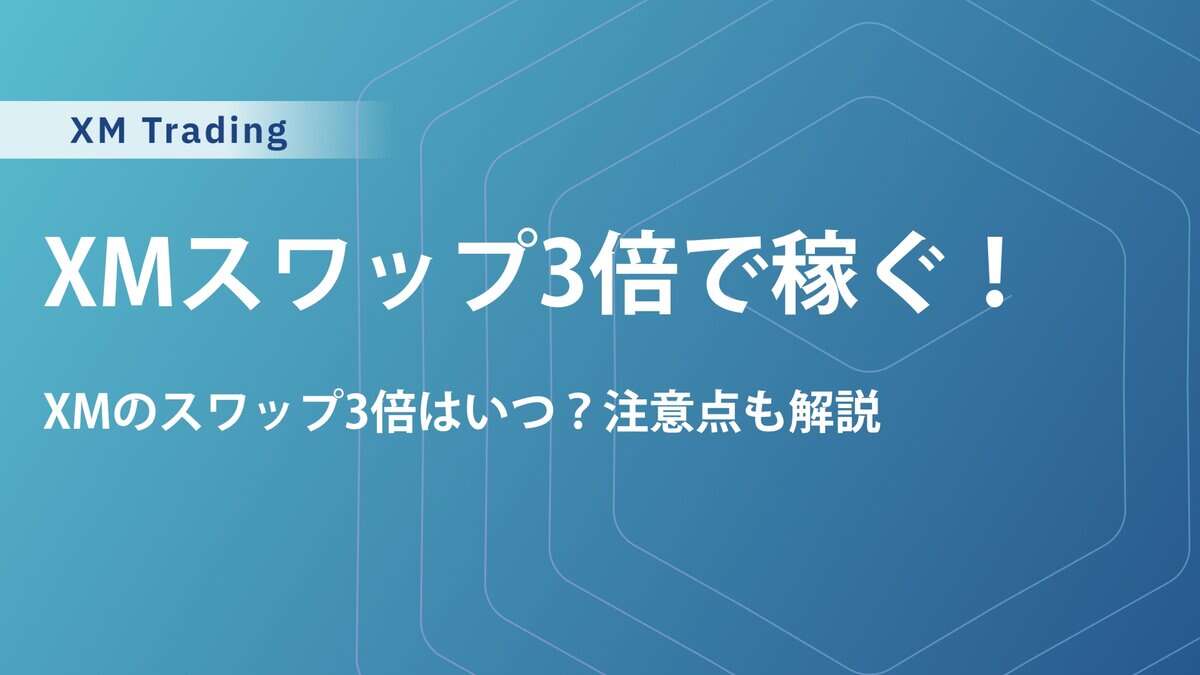 XM Trading

XMスワップ3倍で稼ぐ！

XMのスワップ3倍はいつ？注意点も解説